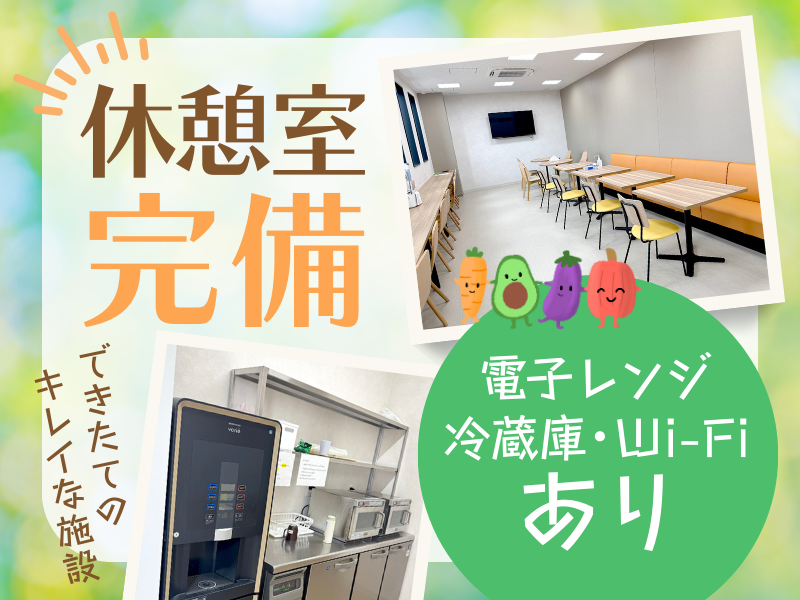 休憩室
完備

できたての
キレイな施設

電子レンジ
冷蔵庫・Wi-Fi
あり